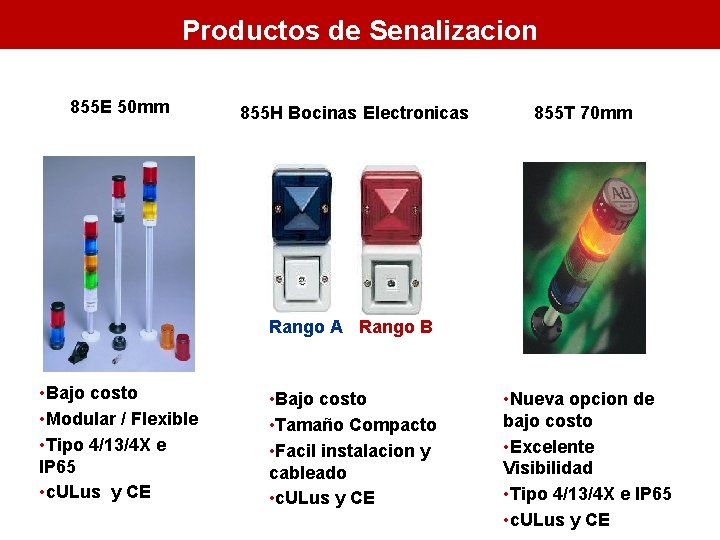 Productos de Senalizacion

855E 50mm

•Bajo costo
•Modular / Flexible
•Tipo 4/13/4X e IP65
•cULus y CE

855H Bocinas Electronicas

Rango A Rango B

•Bajo costo
•Tamaño Compacto
•Facil instalacion y cableado
•cULus y CE

855T 70mm

AB

•Nueva opcion de bajo costo
•Excelente Visibilidad
•Tipo 4/13/4X e IP65
•cULus y CE